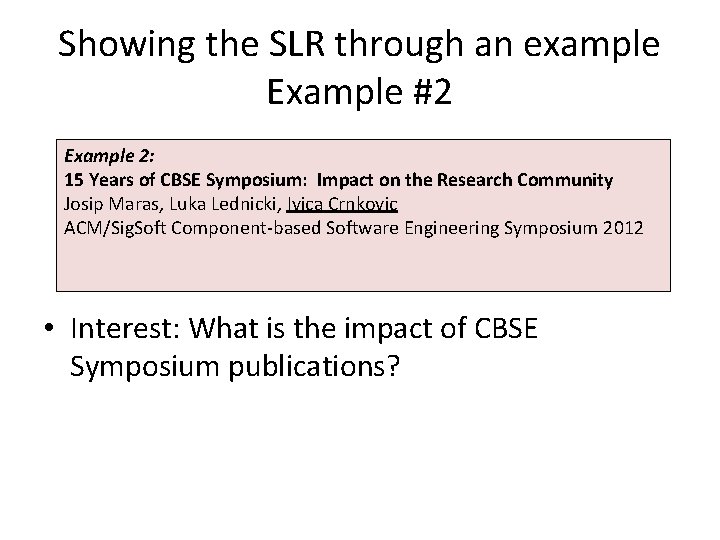 Showing the SLR through an example
Example #2

Example 2:
15 Years of CBSE Symposium: Impact on the Research Community
Josip Maras, Luka Lednicki, Ivica Crnkovic
ACM/SigSoft Component-based Software Engineering Symposium 2012

• Interest: What is the impact of CBSE Symposium publications?